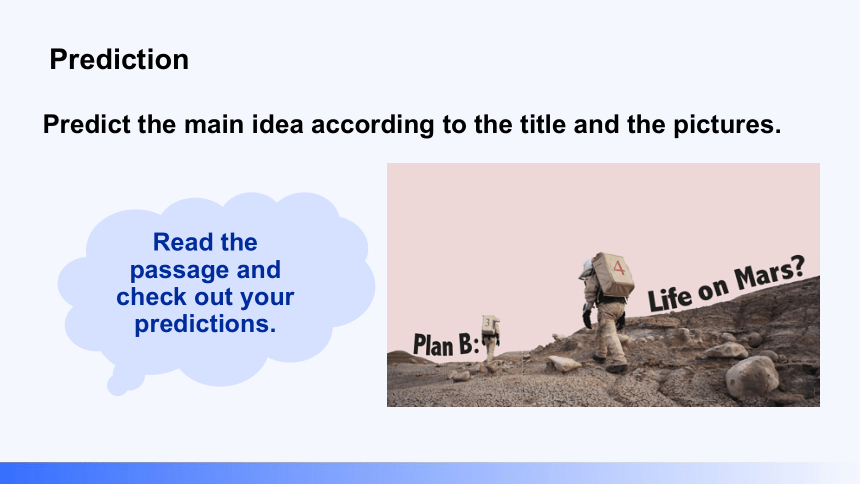 Prediction

Predict the main idea according to the title and the pictures.

Read the passage and check out your predictions.

Plan B: Life on Mars?

3

4